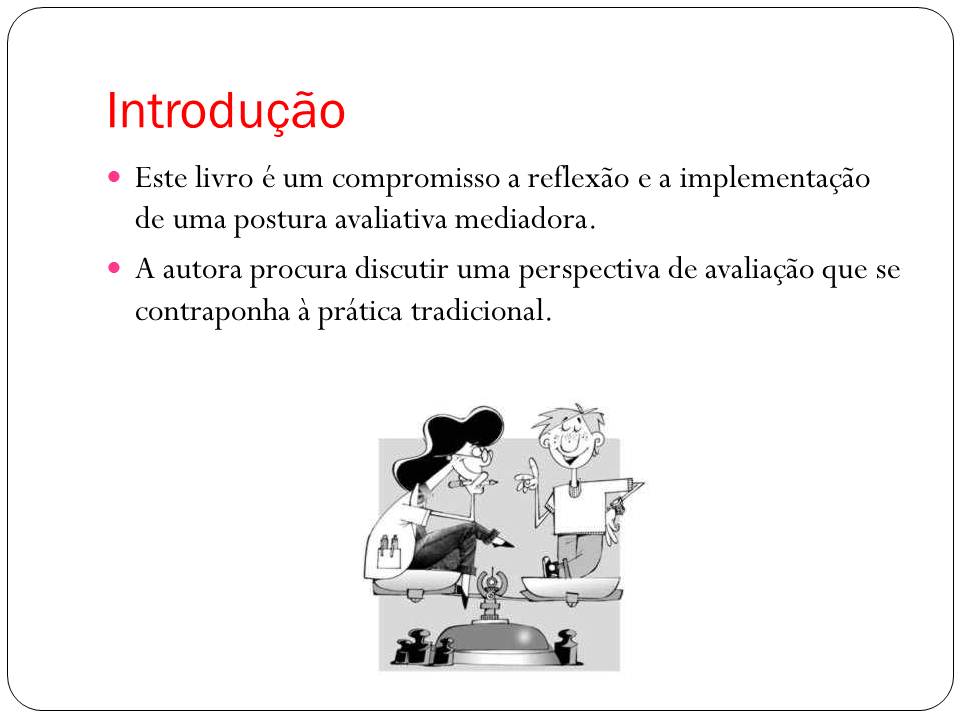 Introdução

Este livro é um compromisso a reflexão e a implementação de uma postura avaliativa mediadora.

A autora procura discutir uma perspectiva de avaliação que se contraponha à prática tradicional.